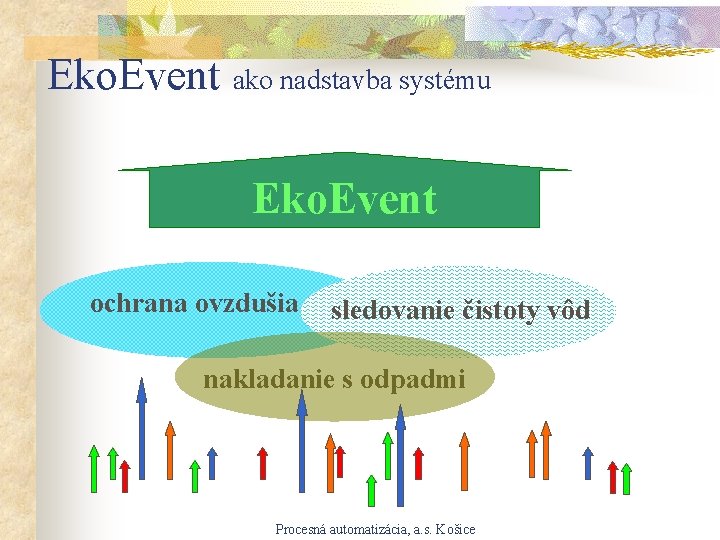 EkoEvent ako nadstavba systému

EkoEvent

ochrana ovzdušia

sledovanie čistoty vôd

nakladanie s odpadmi

Procesná automatizácia, a.s. Košice